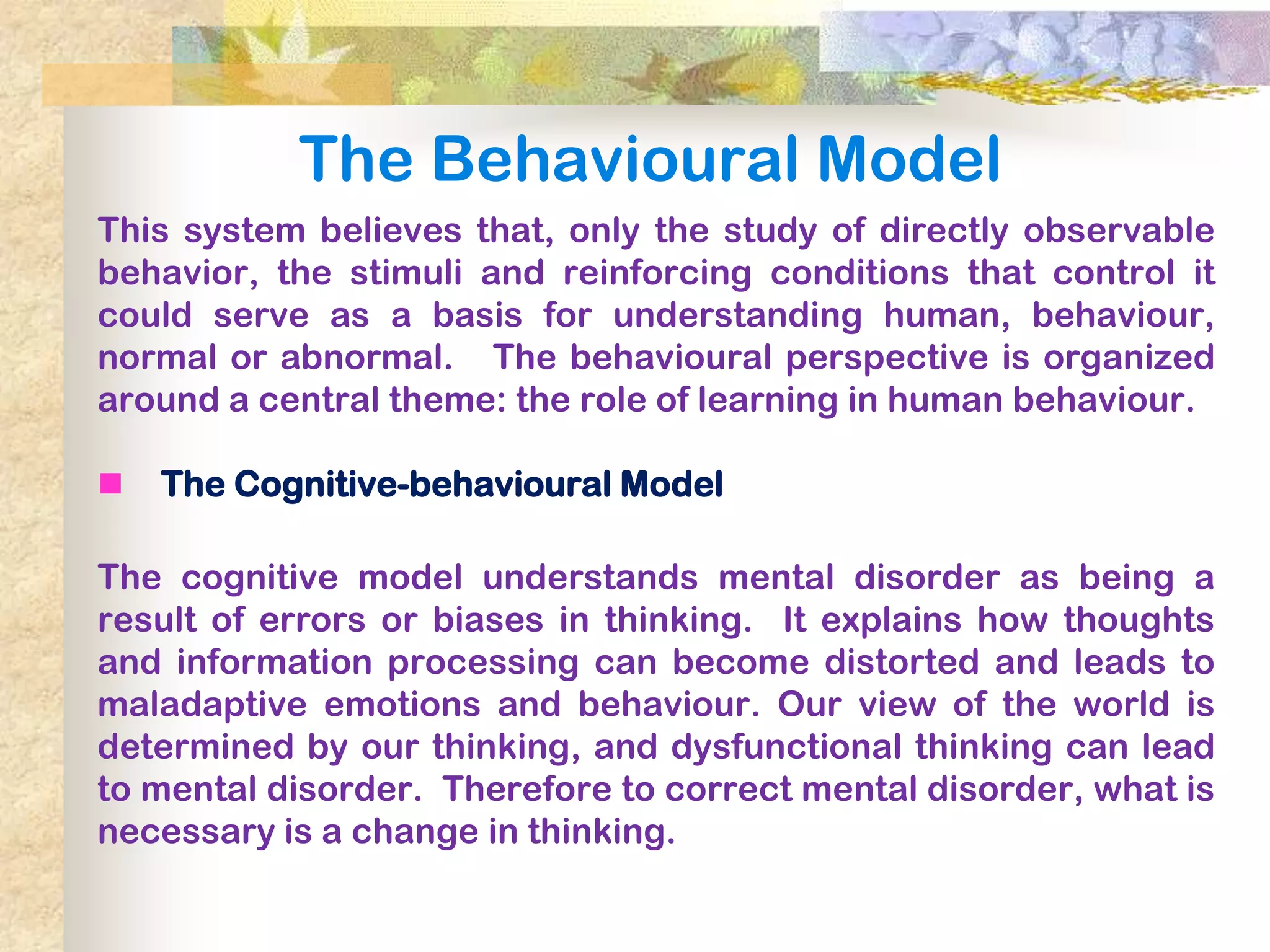 The Behavioural Model

This system believes that, only the study of directly observable behavior, the stimuli and reinforcing conditions that control it could serve as a basis for understanding human, behaviour, normal or abnormal. The behavioural perspective is organized around a central theme: the role of learning in human behaviour.

The Cognitive-behavioural Model

The cognitive model understands mental disorder as being a result of errors or biases in thinking. It explains how thoughts and information processing can become distorted and leads to maladaptive emotions and behaviour. Our view of the world is determined by our thinking, and dysfunctional thinking can lead to mental disorder. Therefore to correct mental disorder, what is necessary is a change in thinking.